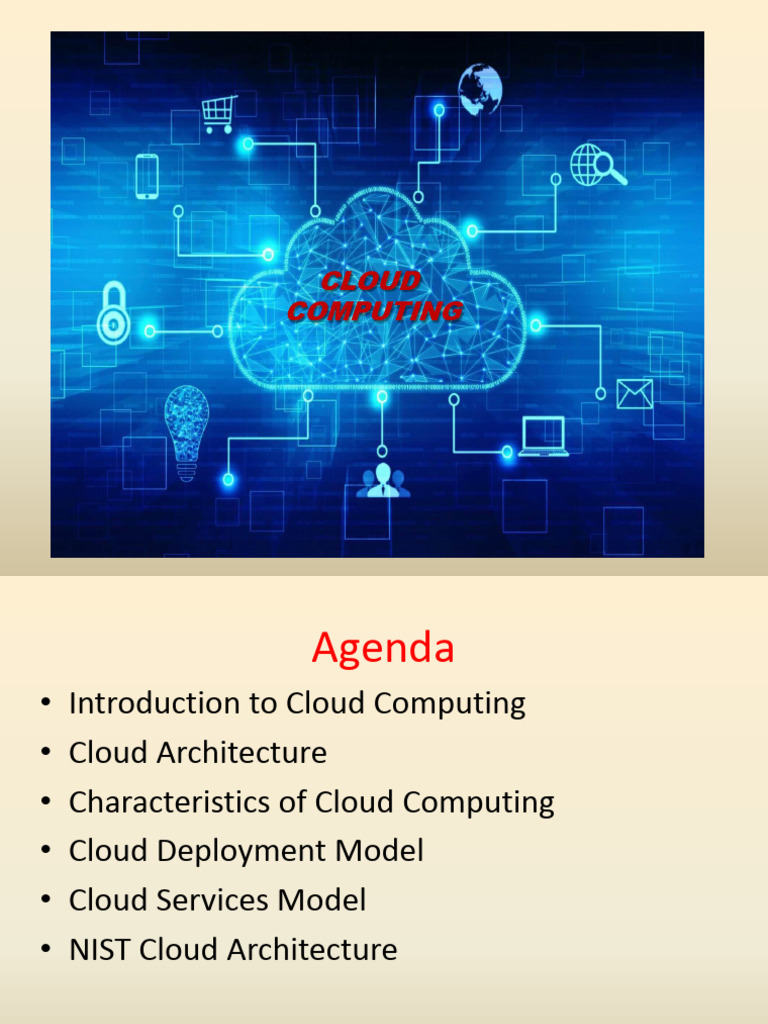 CLOUD COMPUTING

Agenda

• Introduction to Cloud Computing
• Cloud Architecture
• Characteristics of Cloud Computing
• Cloud Deployment Model
• Cloud Services Model
• NIST Cloud Architecture